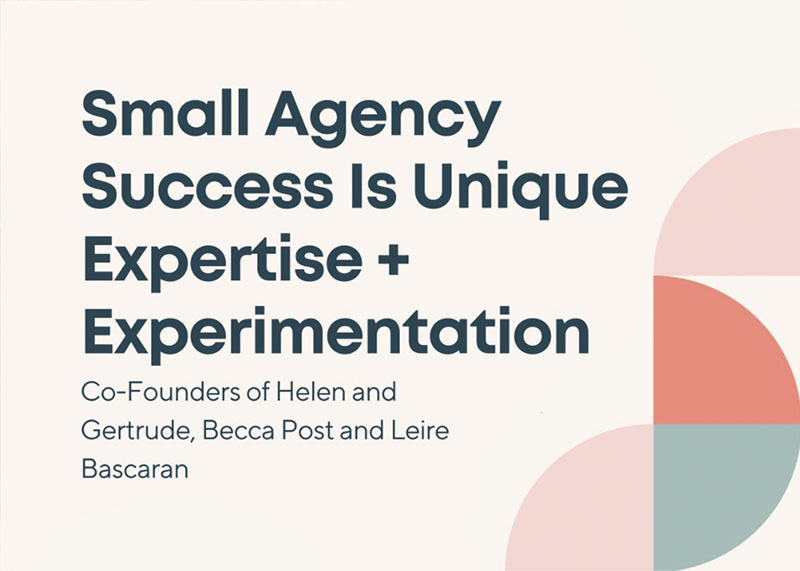 Small Agency Success Is Unique Expertise + Experimentation

Co-Founders of Helen and Gertrude, Becca Post and Leire Bascaran